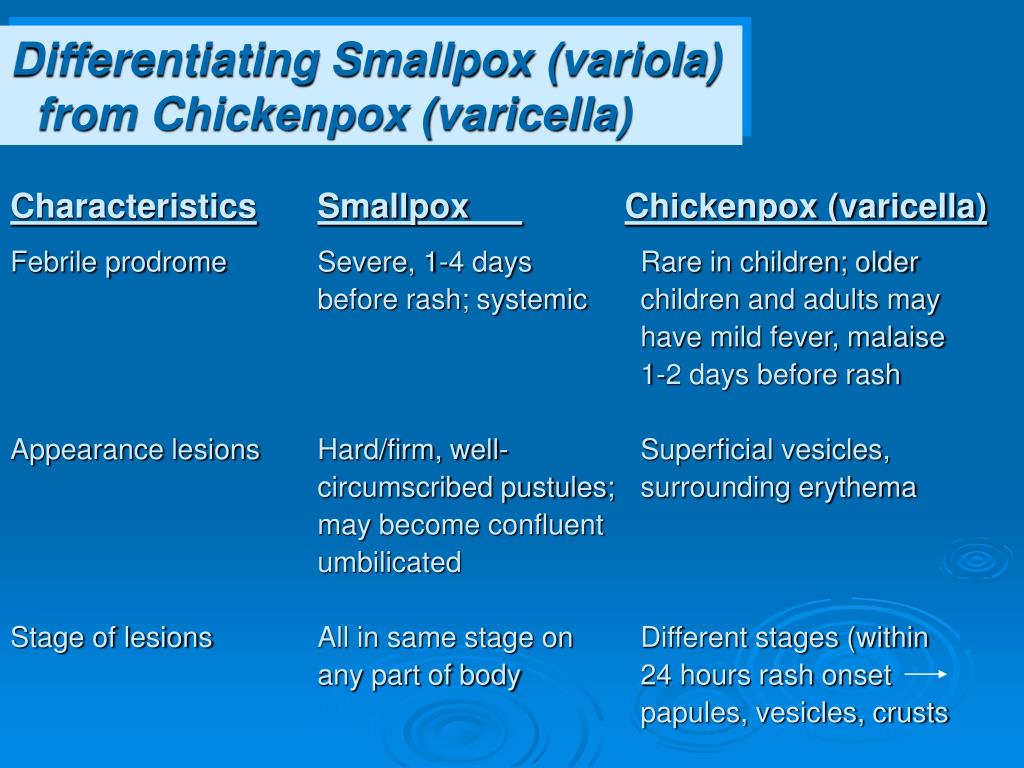 Differentiating Smallpox (variola) from Chickenpox (varicella)

| Characteristics | Smallpox | Chickenpox (varicella) |
|---|---|---|
| Febrile prodrome | Severe, 1-4 days before rash; systemic | Rare in children; older children and adults may have mild fever, malaise 1-2 days before rash |
| Appearance lesions | Hard/firm, well-circumscribed pustules; may become confluent umbilicated | Superficial vesicles, surrounding erythema |
| Stage of lesions | All in same stage on any part of body | Different stages (within 24 hours rash onset → papules, vesicles, crusts |